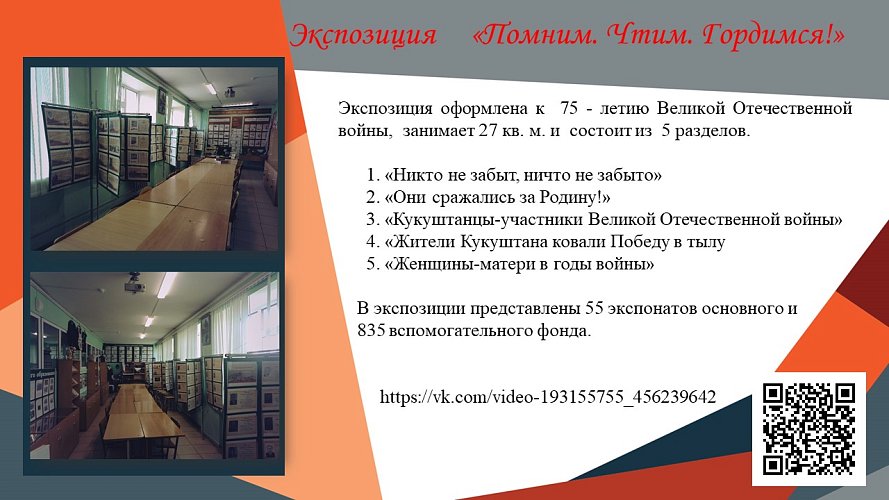 Экспозиция «Помним. Чтим. Гордимся!»

Экспозиция оформлена к 75 - летию Великой Отечественной войны, занимает 27 кв. м. и состоит из 5 разделов.

1. «Никто не забыт, ничто не забыто»
2. «Они сражались за Родину!»
3. «Кукуштанцы-участники Великой Отечественной войны»
4. «Жители Кукуштана ковали Победу в тылу
5. «Женщины-матери в годы войны»

В экспозиции представлены 55 экспонатов основного и 835 вспомогательного фонда.

https://vk.com/video-193155755_456239642